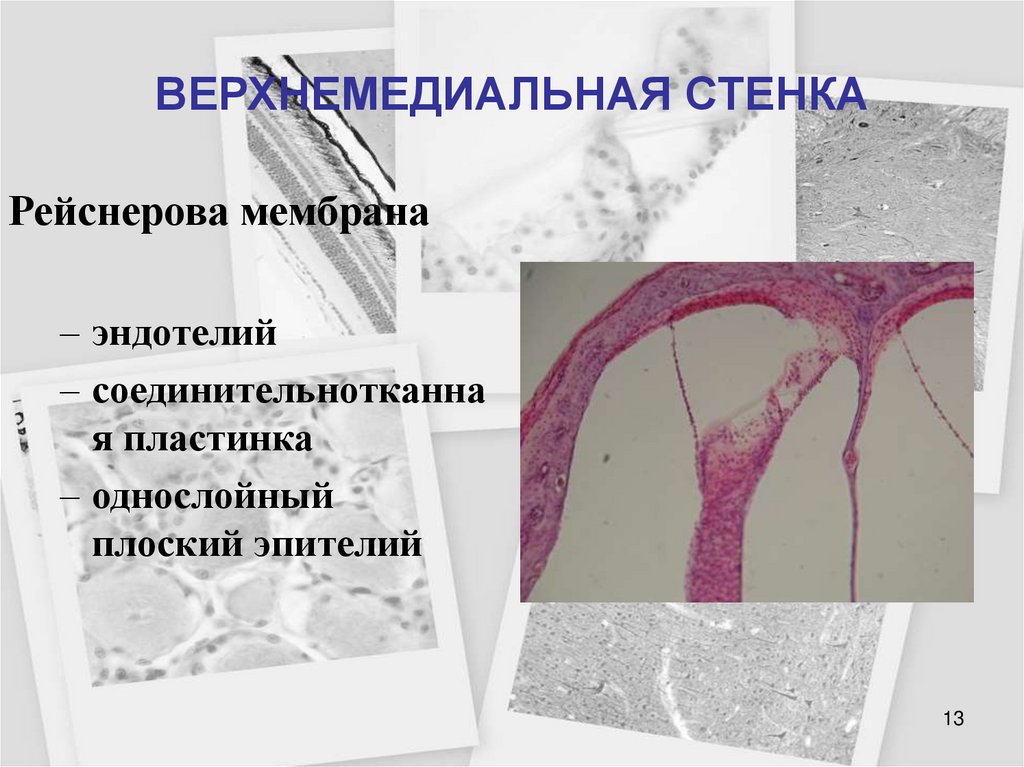 ВЕРХНЕМЕДИАЛЬНАЯ СТЕНКА

Рейснерова мембрана

– эндотелий
– соединительнотканная пластинка
– однослойный плоский эпителий

13